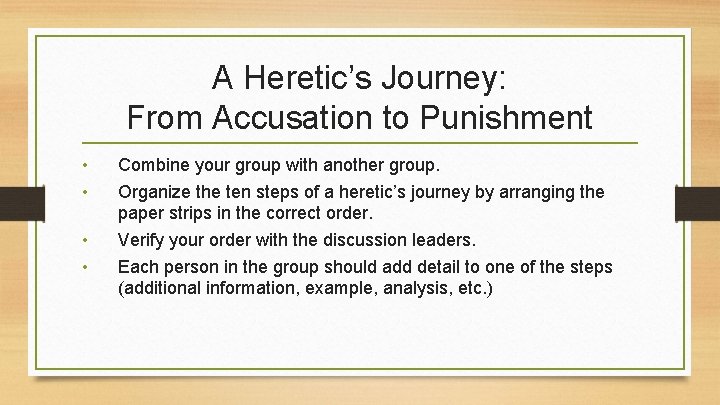 A Heretic’s Journey:
From Accusation to Punishment

• Combine your group with another group.
• Organize the ten steps of a heretic’s journey by arranging the paper strips in the correct order.
• Verify your order with the discussion leaders.
• Each person in the group should add detail to one of the steps (additional information, example, analysis, etc.)